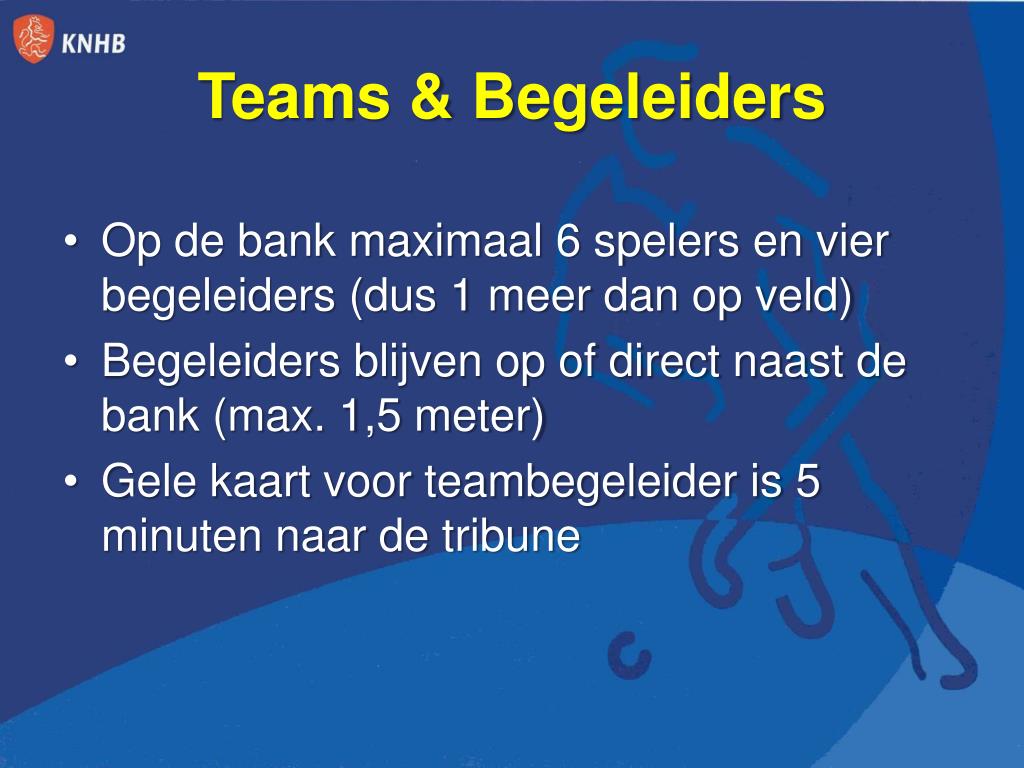 KNHB

Teams & Begeleiders

• Op de bank maximaal 6 spelers en vier begeleiders (dus 1 meer dan op veld)
• Begeleiders blijven op of direct naast de bank (max. 1,5 meter)
• Gele kaart voor teambegeleider is 5 minuten naar de tribune